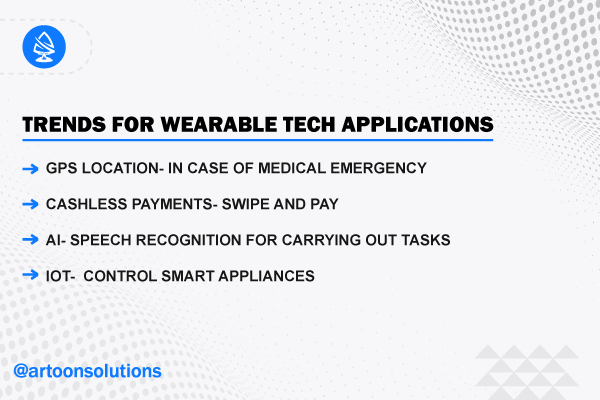 TRENDS FOR WEARABLE TECH APPLICATIONS

→ GPS LOCATION- IN CASE OF MEDICAL EMERGENCY

→ CASHLESS PAYMENTS- SWIPE AND PAY

→ AI- SPEECH RECOGNITION FOR CARRYING OUT TASKS

→ IOT- CONTROL SMART APPLIANCES

@artoonsolutions